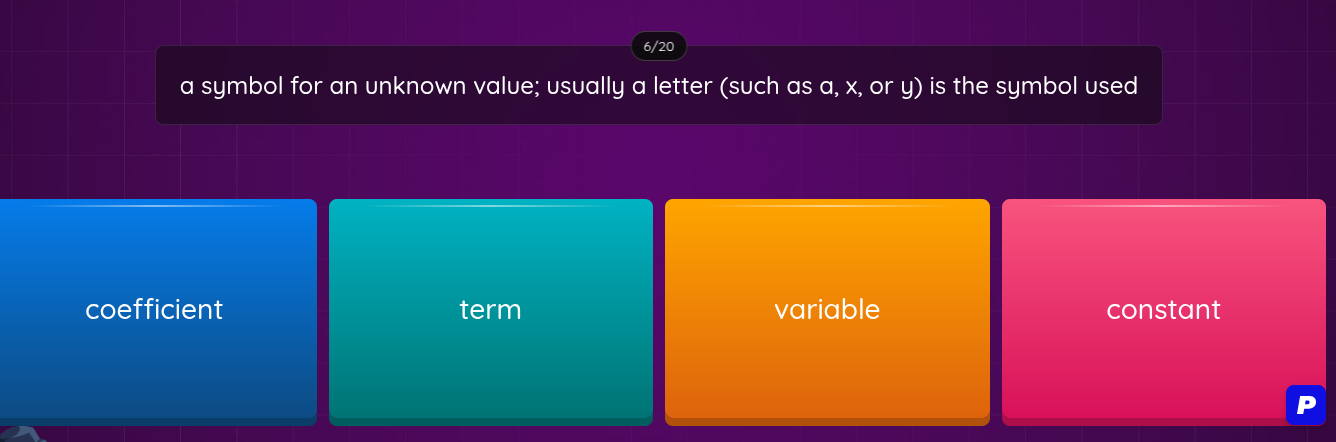 6/20

a symbol for an unknown value; usually a letter (such as a, x, or y) is the symbol used

coefficient

term

variable

constant

P